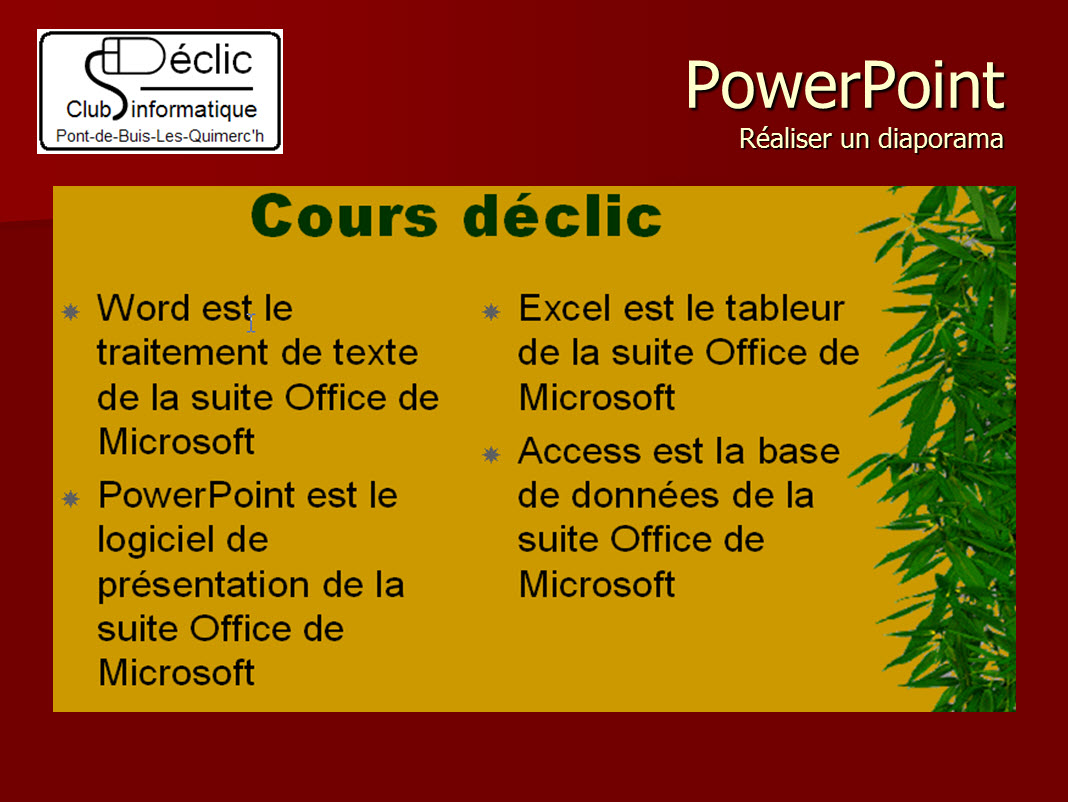 Déclic
Club informatique
Pont-de-Buis-Les-Quimerc'h

PowerPoint
Réaliser un diaporama

Cours déclic

Word est le traitement de texte de la suite Office de Microsoft

PowerPoint est le logiciel de présentation de la suite Office de Microsoft

Excel est le tableur de la suite Office de Microsoft

Access est la base de données de la suite Office de Microsoft